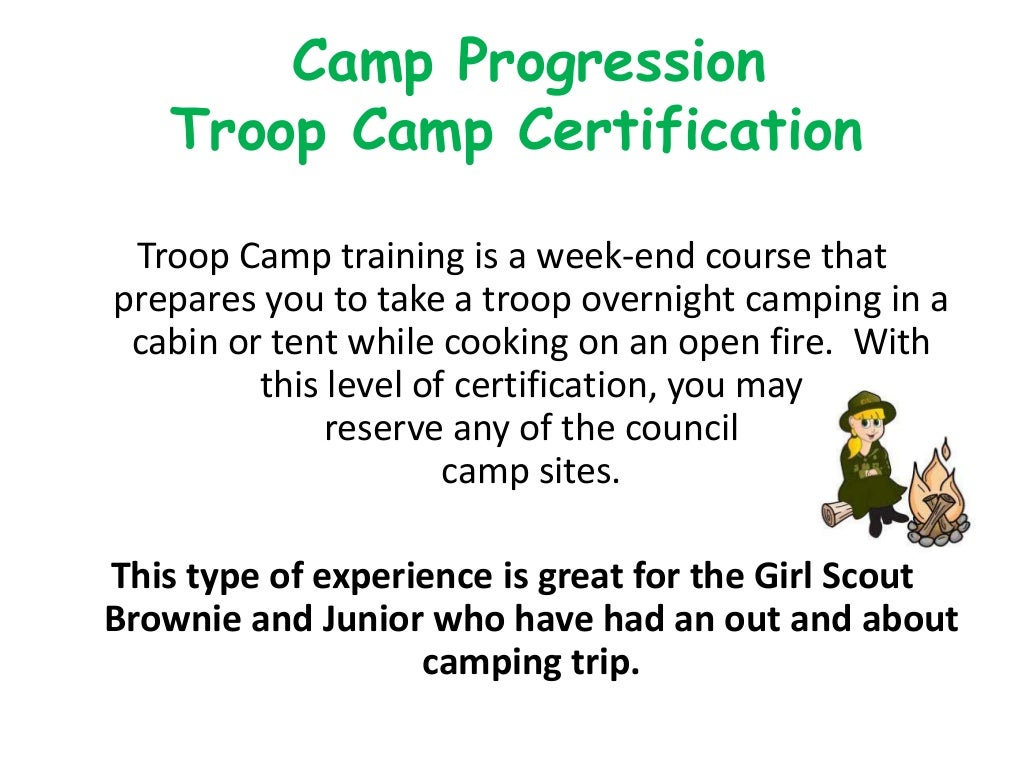 Camp Progression
Troop Camp Certification

Troop Camp training is a week-end course that prepares you to take a troop overnight camping in a cabin or tent while cooking on an open fire. With this level of certification, you may reserve any of the council camp sites.

This type of experience is great for the Girl Scout Brownie and Junior who have had an out and about camping trip.